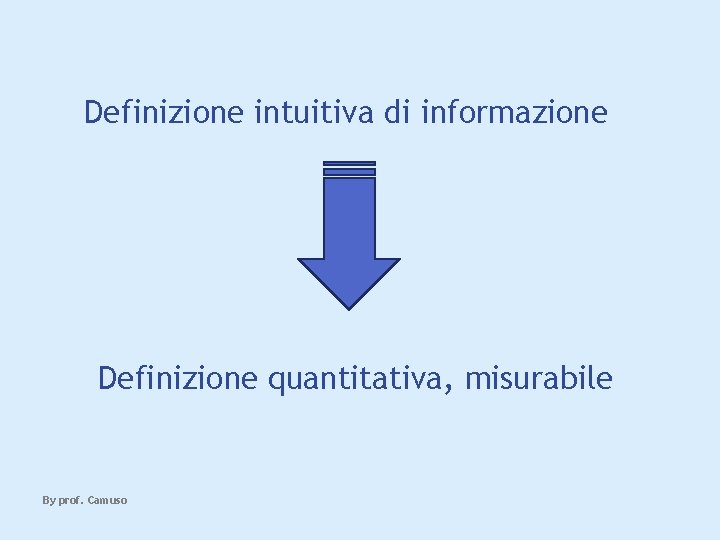 Definizione intuitiva di informazione

Definizione quantitativa, misurabile

By prof. Camuso